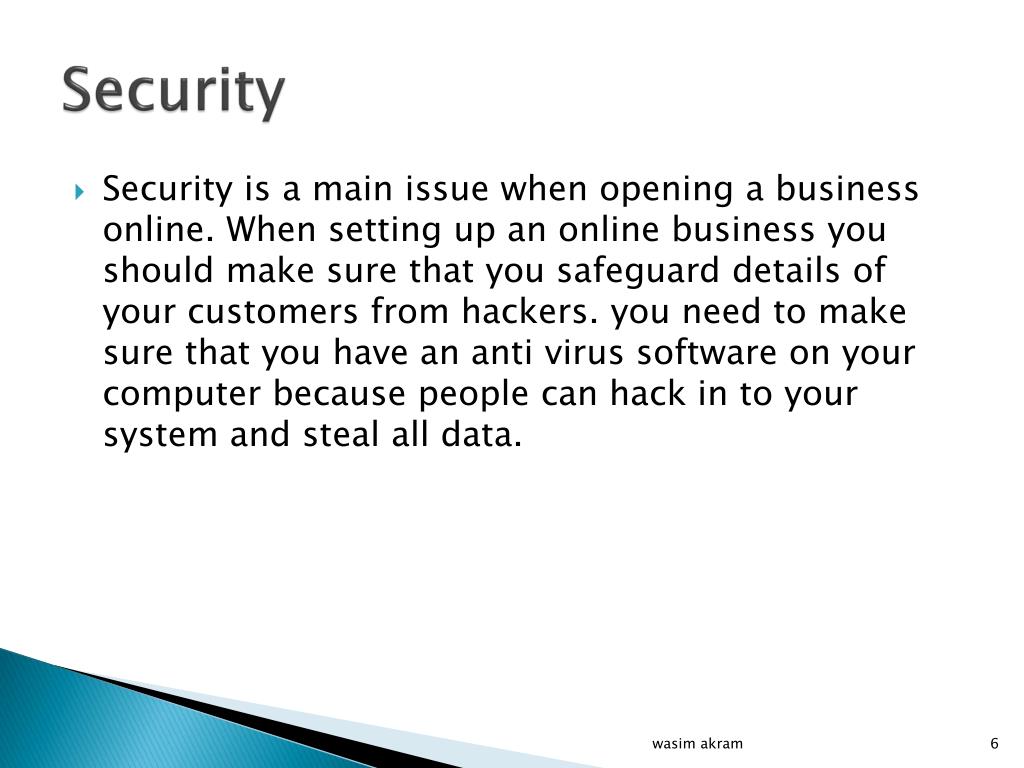 Security

Security is a main issue when opening a business online. When setting up an online business you should make sure that you safeguard details of your customers from hackers. you need to make sure that you have an anti virus software on your computer because people can hack in to your system and steal all data.

wasim akram

6